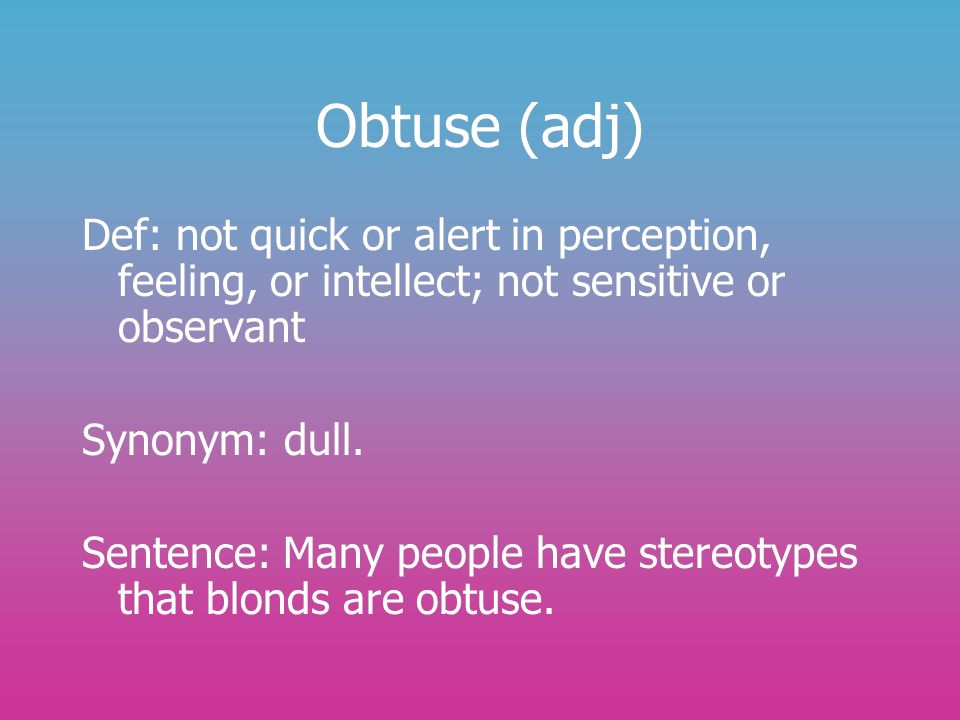 Obtuse (adj)

Def: not quick or alert in perception, feeling, or intellect; not sensitive or observant

Synonym: dull.

Sentence: Many people have stereotypes that blonds are obtuse.